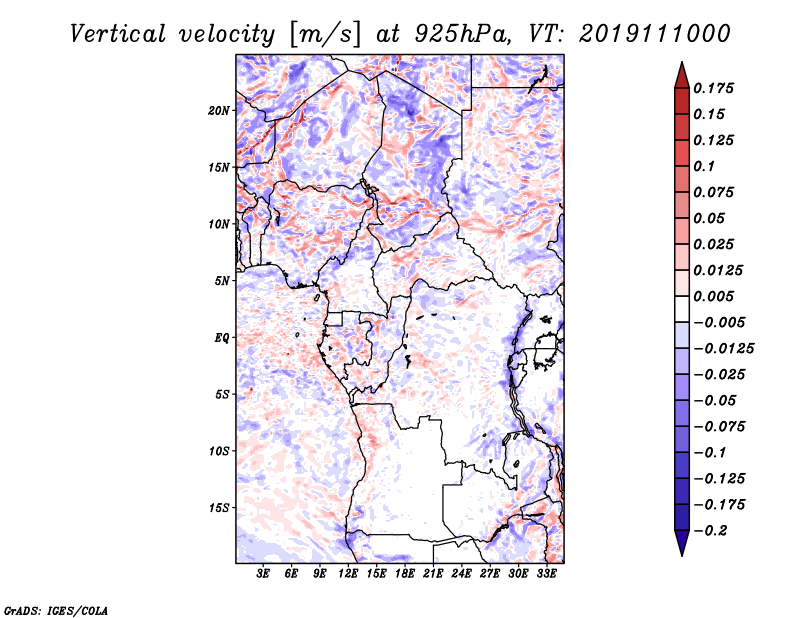 Vertical velocity [m/s] at 925hPa, VT: 2019111000

20N
15N
10N
5N
EQ
5S
10S
15S

3E 6E 9E 12E 15E 18E 21E 24E 27E 30E 33E

0.175
0.15
0.125
0.1
0.075
0.05
0.025
0.0125
0.005
−0.005
−0.0125
−0.025
−0.05
−0.075
−0.1
−0.125
−0.175
−0.2

GrADS: IGES/COLA